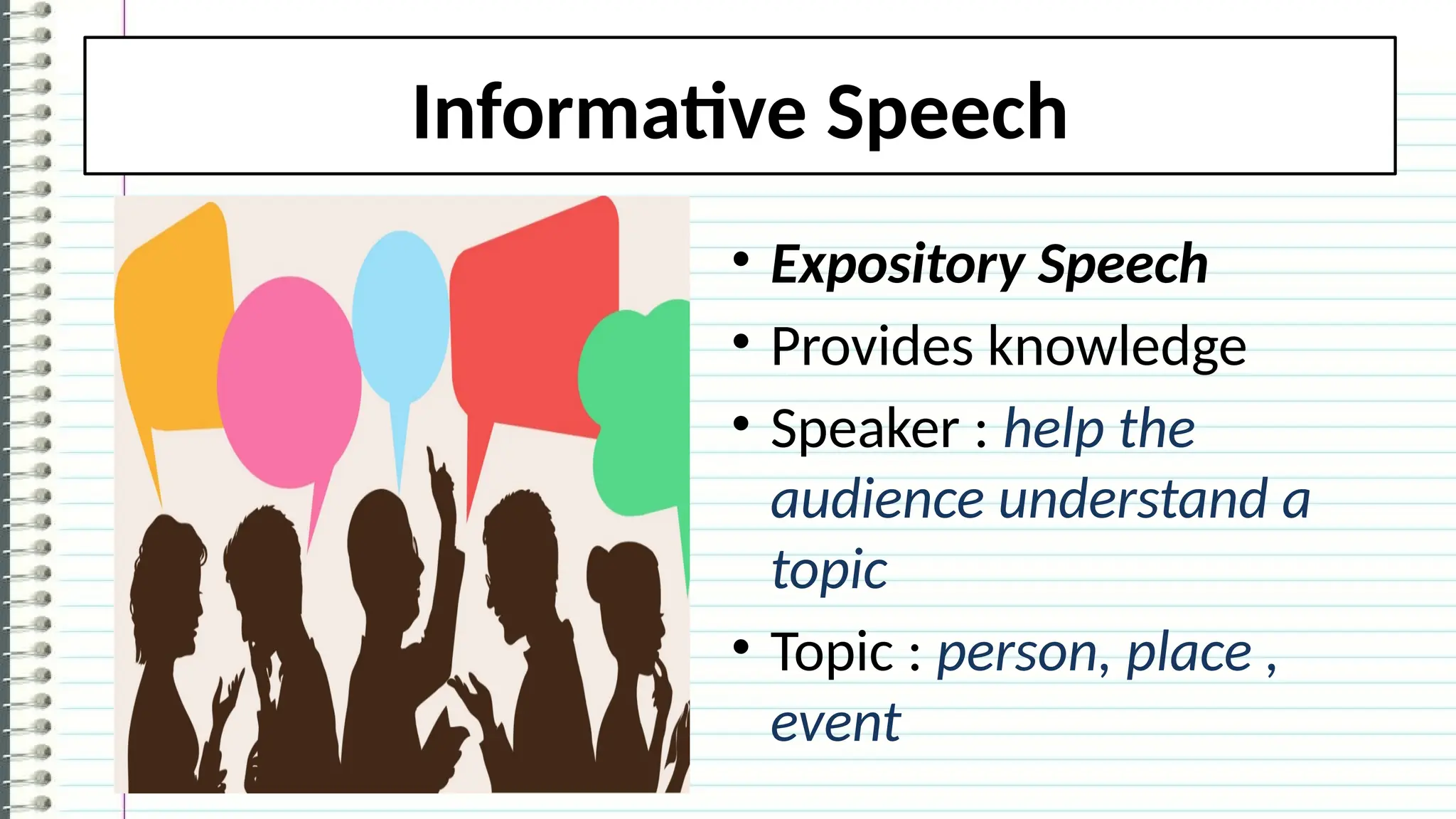 Informative Speech

• Expository Speech
• Provides knowledge
• Speaker : help the audience understand a topic
• Topic : person, place , event